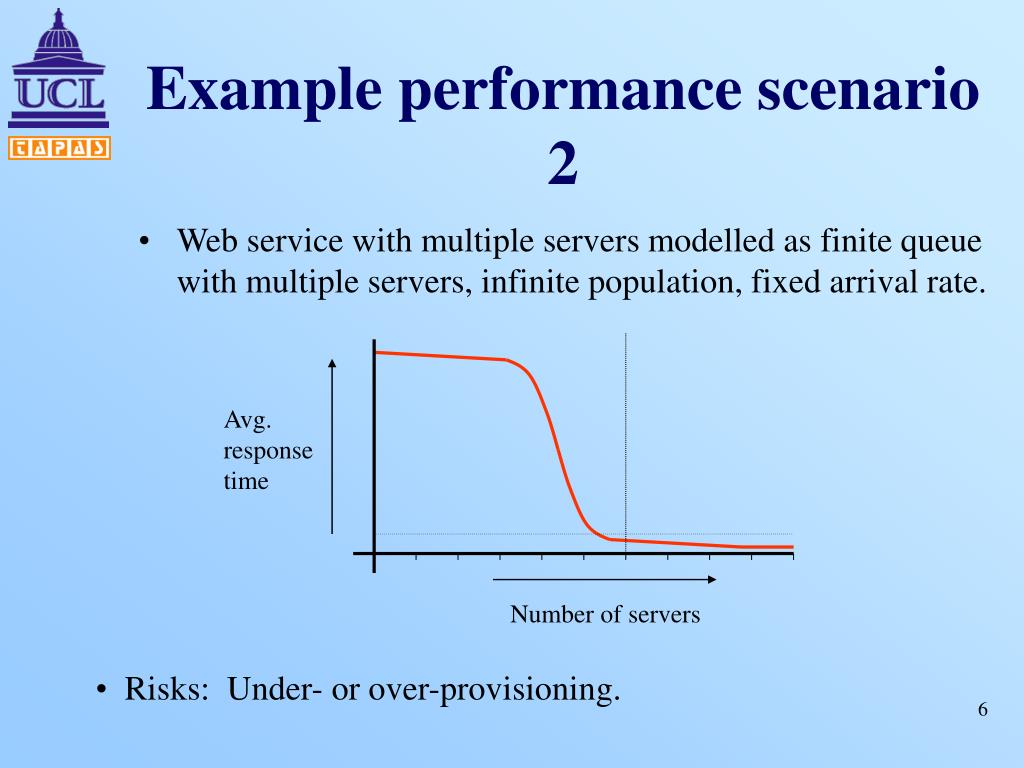 UCL

TAPAS

Example performance scenario 2

• Web service with multiple servers modelled as finite queue with multiple servers, infinite population, fixed arrival rate.

Avg. response time

Number of servers

• Risks: Under- or over-provisioning.

6